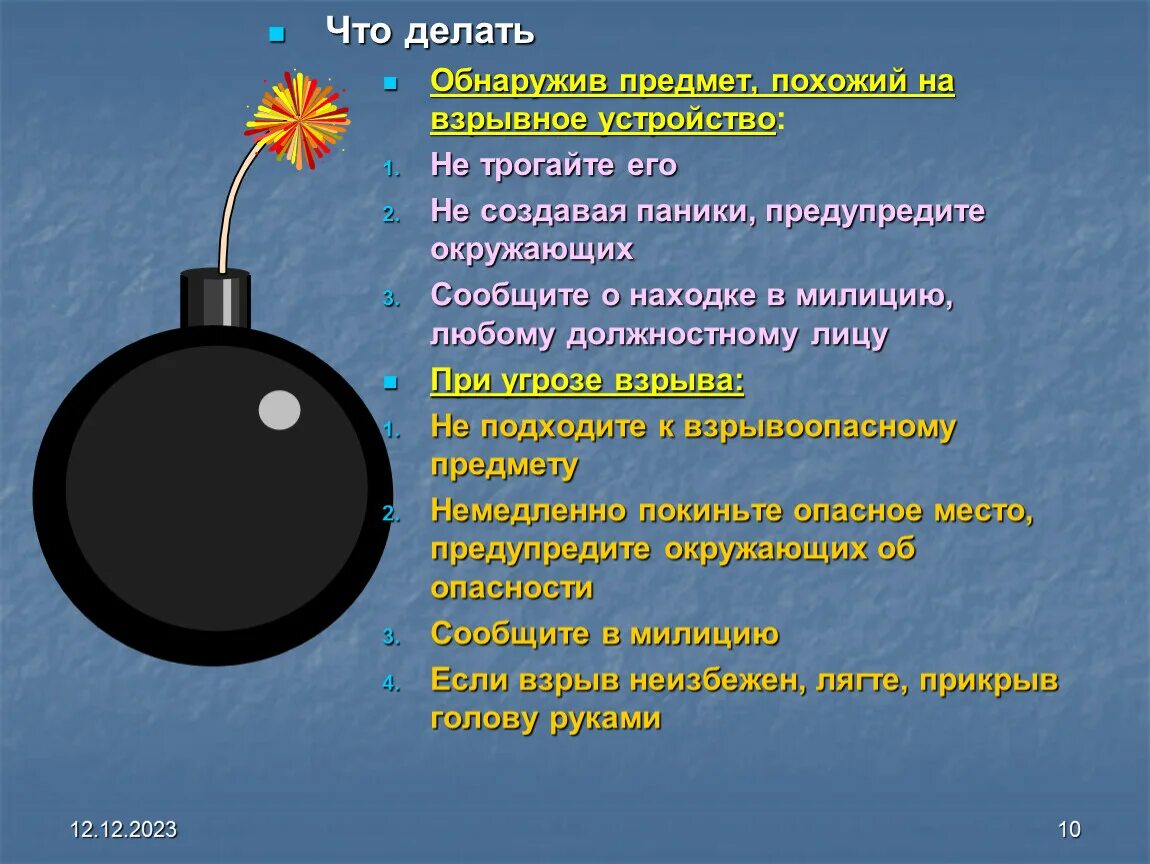 Что делать

Обнаружив предмет, похожий на взрывное устройство:

1. Не трогайте его
2. Не создавая паники, предупредите окружающих
3. Сообщите о находке в милицию, любому должностному лицу

При угрозе взрыва:

1. Не подходите к взрывоопасному предмету
2. Немедленно покиньте опасное место, предупредите окружающих об опасности
3. Сообщите в милицию
4. Если взрыв неизбежен, лягте, прикрыв голову руками

12.12.2023

10